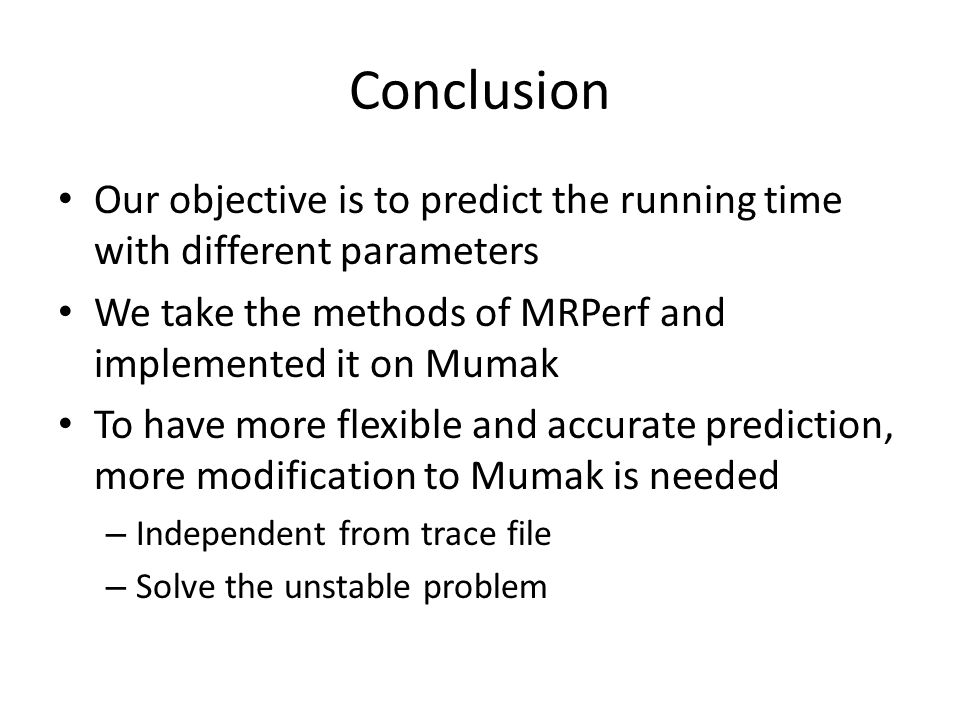 Conclusion

• Our objective is to predict the running time with different parameters
• We take the methods of MRPerf and implemented it on Mumak
• To have more flexible and accurate prediction, more modification to Mumak is needed
– Independent from trace file
– Solve the unstable problem